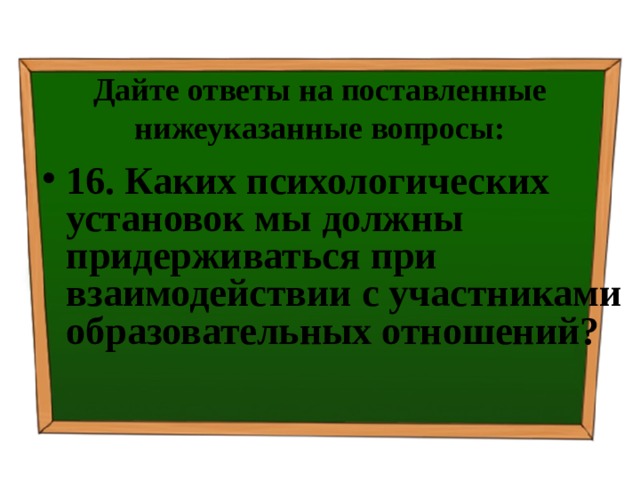 Дайте ответы на поставленные нижеуказанные вопросы:

• 16. Каких психологических установок мы должны придерживаться при взаимодействии с участниками образовательных отношений?